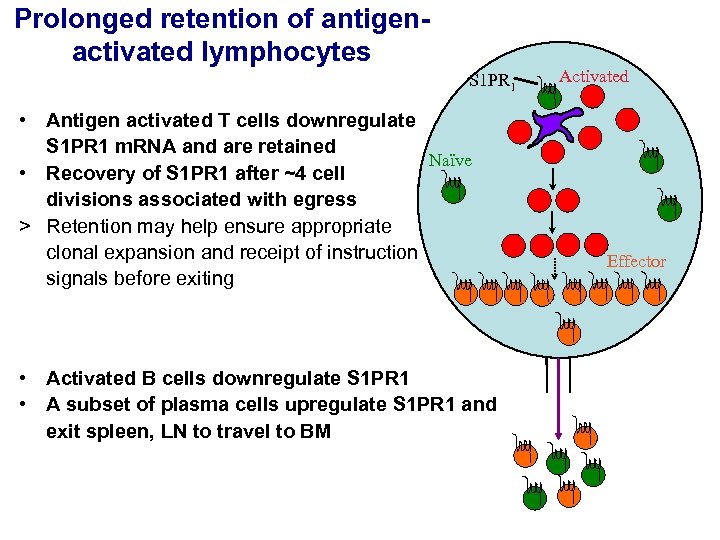 Prolonged retention of antigen-activated lymphocytes

• Antigen activated T cells downregulate S1PR1 mRNA and are retained
• Recovery of S1PR1 after ~4 cell divisions associated with egress
> Retention may help ensure appropriate clonal expansion and receipt of instruction signals before exiting

• Activated B cells downregulate S1PR1
• A subset of plasma cells upregulate S1PR1 and exit spleen, LN to travel to BM

$S1PR_1$
Activated
Naïve
Effector